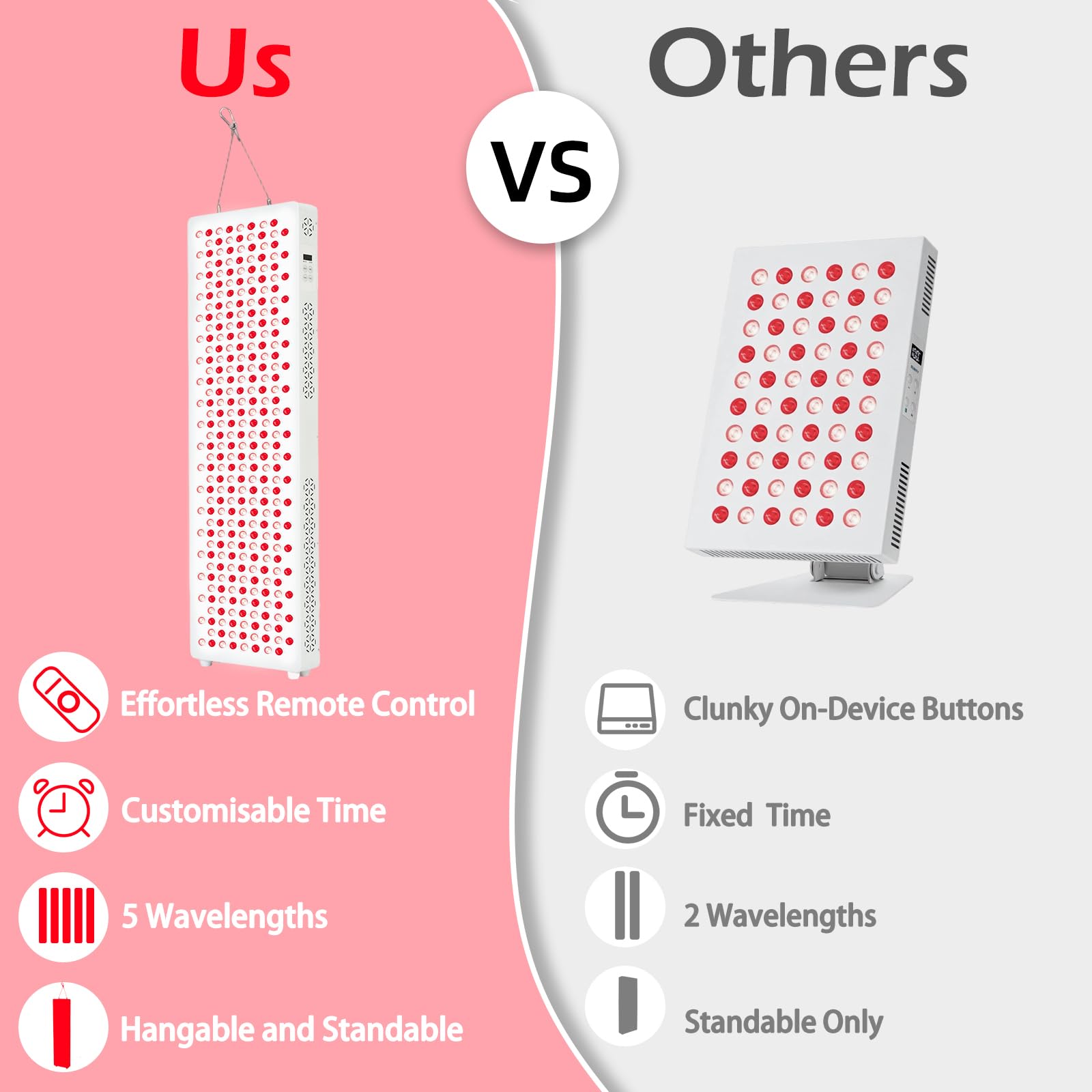 Us

VS

Others

Effortless Remote Control

Customisable Time

5 Wavelengths

Hangable and Standable

Clunky On-Device Buttons

Fixed Time

2 Wavelengths

Standable Only